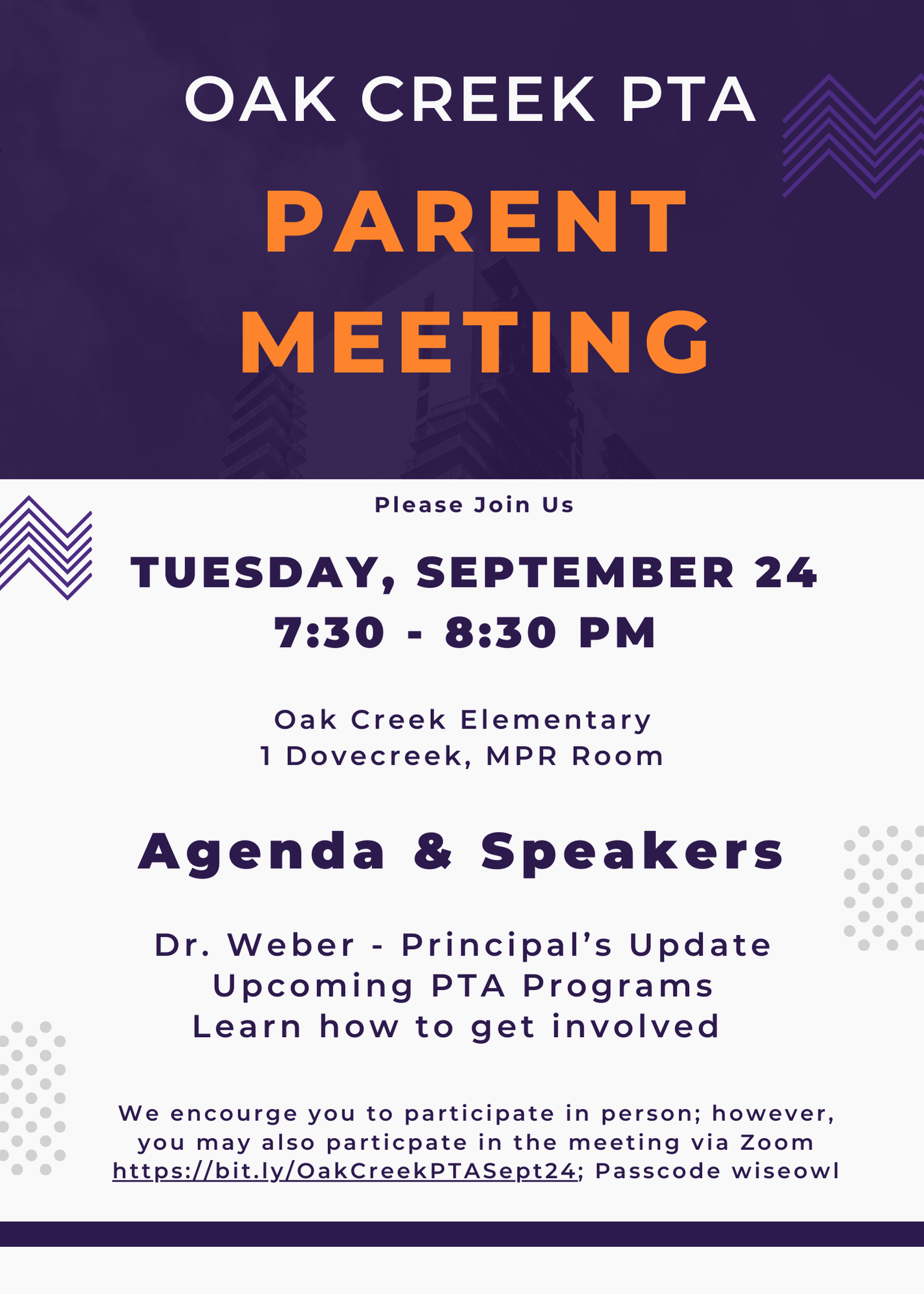 OAK CREEK PTA

PARENT MEETING

Please Join Us

TUESDAY, SEPTEMBER 24
7:30 - 8:30 PM

Oak Creek Elementary
1 Dovecreek, MPR Room

Agenda & Speakers

Dr. Weber - Principal's Update
Upcoming PTA Programs
Learn how to get involved

We encourge you to participate in person; however, you may also particpate in the meeting via Zoom https://bit.ly/OakCreekPTASept24; Passcode wiseowl